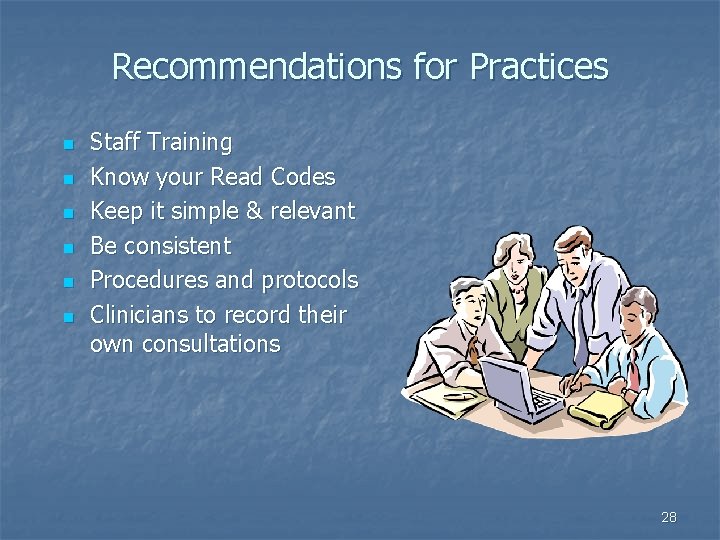 Recommendations for Practices

- Staff Training
- Know your Read Codes
- Keep it simple & relevant
- Be consistent
- Procedures and protocols
- Clinicians to record their own consultations

28